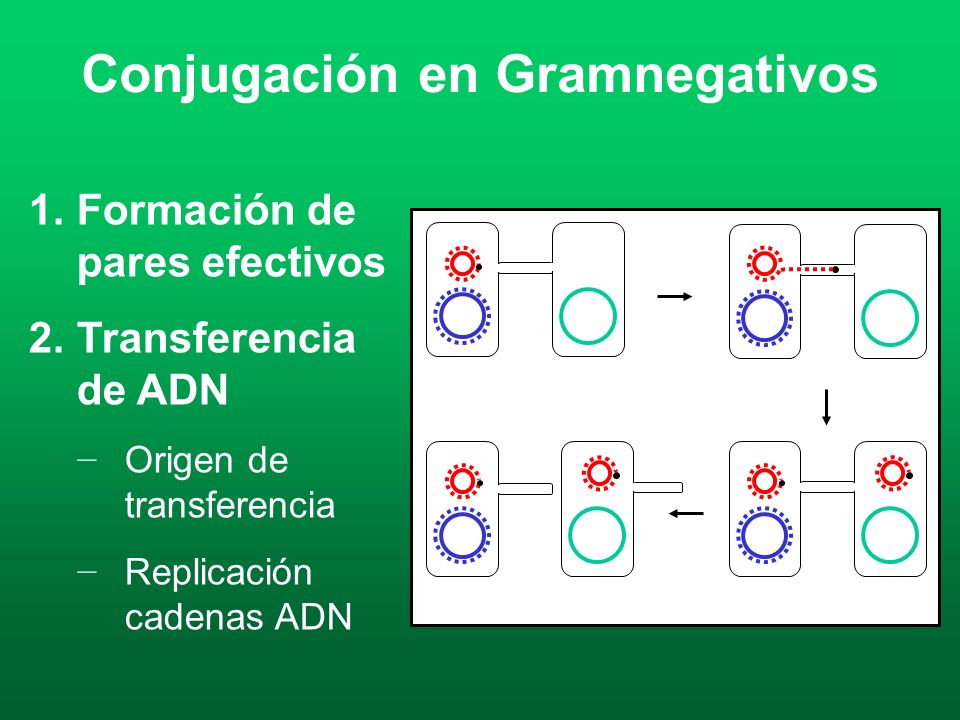 Conjugación en Gramnegativos

1. Formación de pares efectivos
2. Transferencia de ADN
   − Origen de transferencia
   − Replicación cadenas ADN